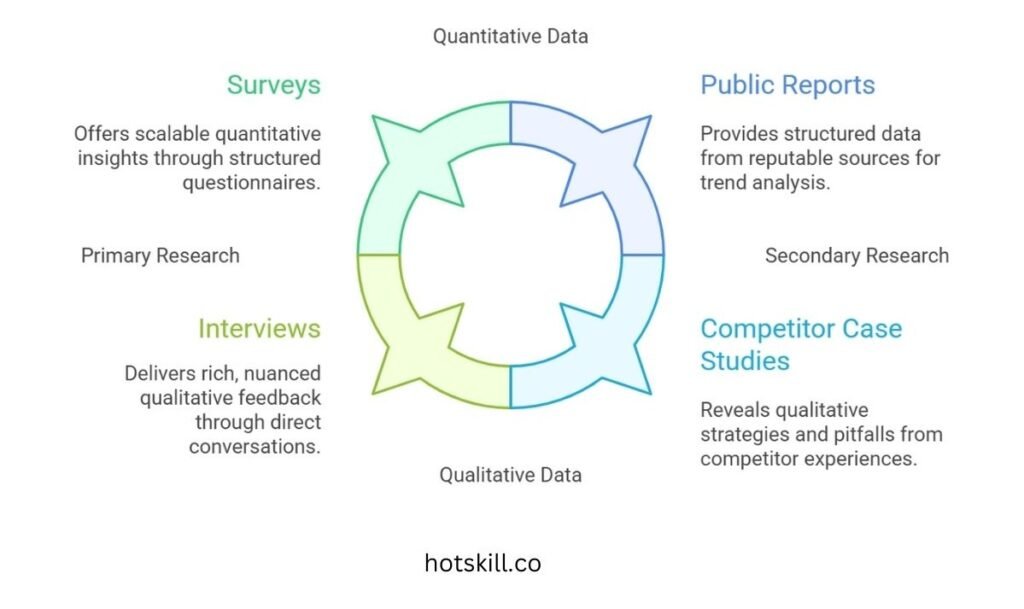 Quantitative Data

Surveys

Offers scalable quantitative insights through structured questionnaires.

Public Reports

Provides structured data from reputable sources for trend analysis.

Primary Research

Secondary Research

Interviews

Delivers rich, nuanced qualitative feedback through direct conversations.

Competitor Case Studies

Reveals qualitative strategies and pitfalls from competitor experiences.

Qualitative Data

hotskill.co